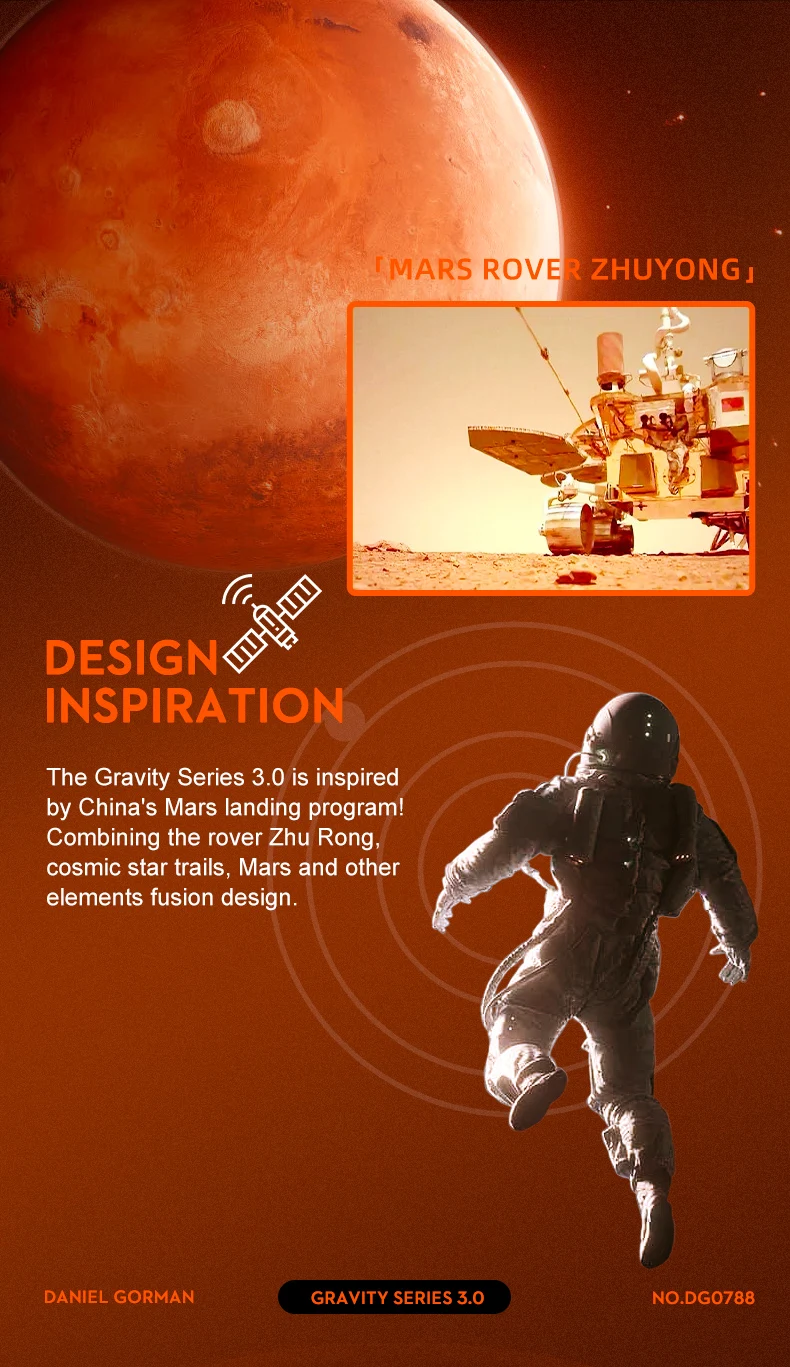 「MARS ROVER ZHUYONG」

DESIGN INSPIRATION

The Gravity Series 3.0 is inspired by China's Mars landing program! Combining the rover Zhu Rong, cosmic star trails, Mars and other elements fusion design.

DANIEL GORMAN

GRAVITY SERIES 3.0

NO.DG0788